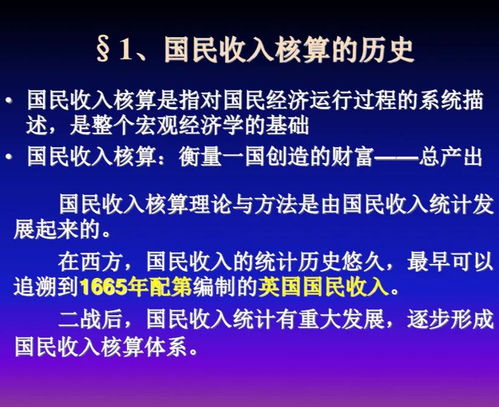 §1、国民收入核算的历史

• 国民收入核算是指对国民经济运行过程的系统描述，是整个宏观经济学的基础

• 国民收入核算：衡量一国创造的财富——总产出

国民收入核算理论与方法是由国民收入统计发展起来的。

在西方，国民收入的统计历史悠久，最早可以追溯到1665年配第编制的英国国民收入。

二战后，国民收入统计有重大发展，逐步形成国民收入核算体系。